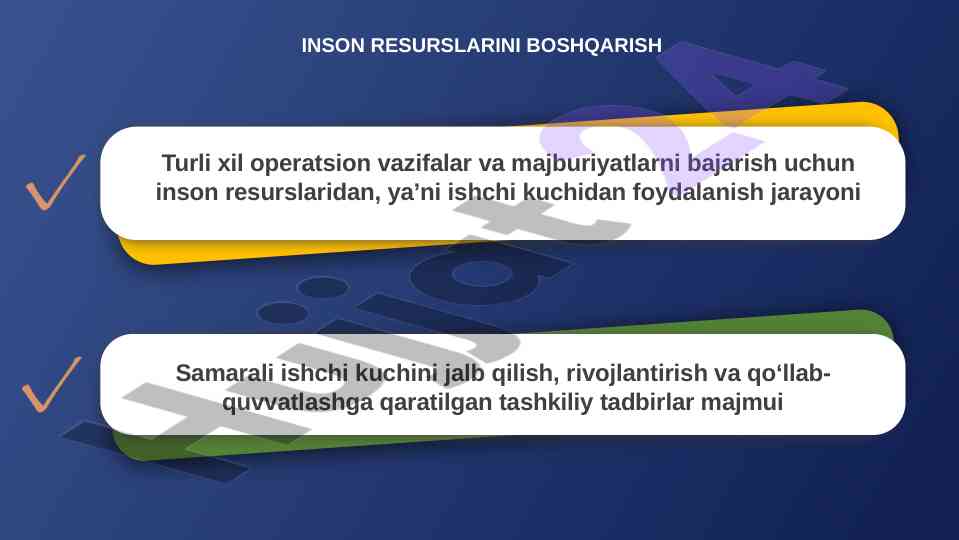 INSON RESURSLARINI BOSHQARISH

Turli xil operatsion vazifalar va majburiyatlarni bajarish uchun inson resurslaridan, ya’ni ishchi kuchidan foydalanish jarayoni

Samarali ishchi kuchini jalb qilish, rivojlantirish va qo‘llab-quvvatlashga qaratilgan tashkiliy tadbirlar majmui

hujjat24